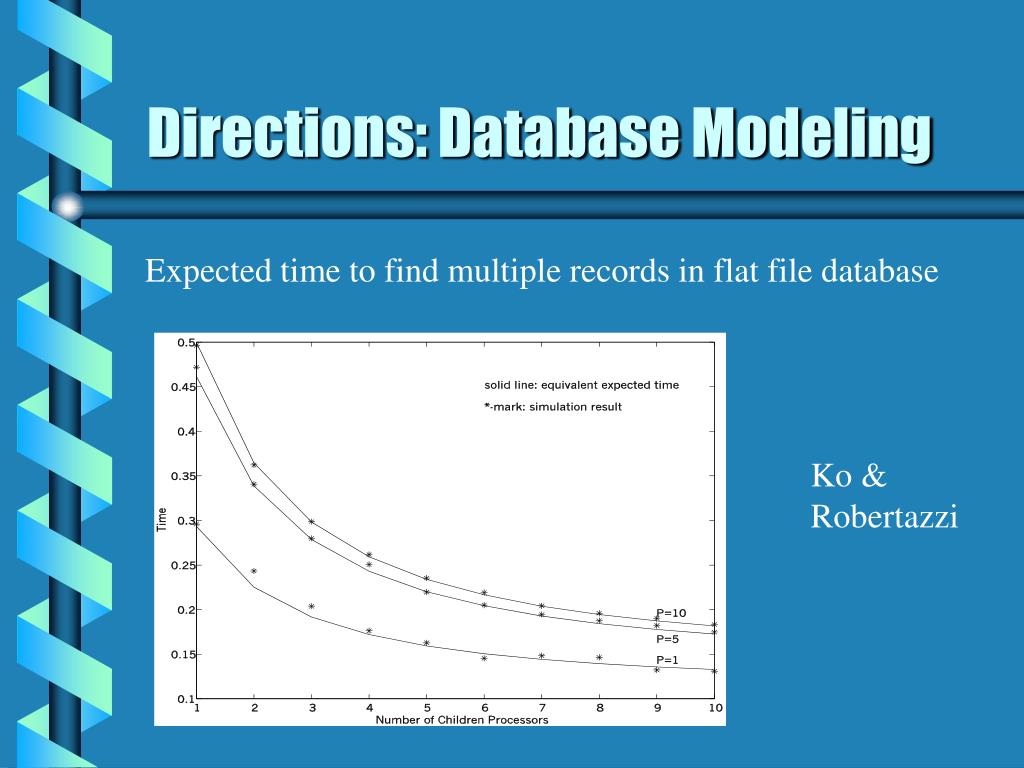 Directions: Database Modeling

Expected time to find multiple records in flat file database

0.5
0.45
0.4
0.35
0.3
0.25
0.2
0.15
0.1
Time

solid line: equivalent expected time
*-mark: simulation result

P=10
P=5
P=1

1 2 3 4 5 6 7 8 9 10
Number of Children Processors

Ko & Robertazzi